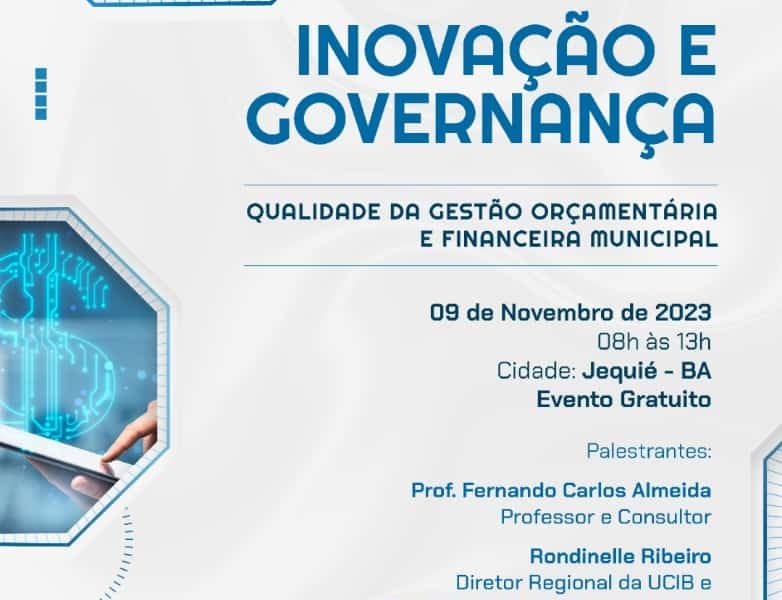 INOVAÇÃO E GOVERNANÇA

QUALIDADE DA GESTÃO ORÇAMENTÁRIA E FINANCEIRA MUNICIPAL

09 de Novembro de 2023
08h às 13h
Cidade: Jequié - BA
Evento Gratuito

Palestrantes:

Prof. Fernando Carlos Almeida
Professor e Consultor

Rondinelle Ribeiro
Diretor Regional da UCIB e